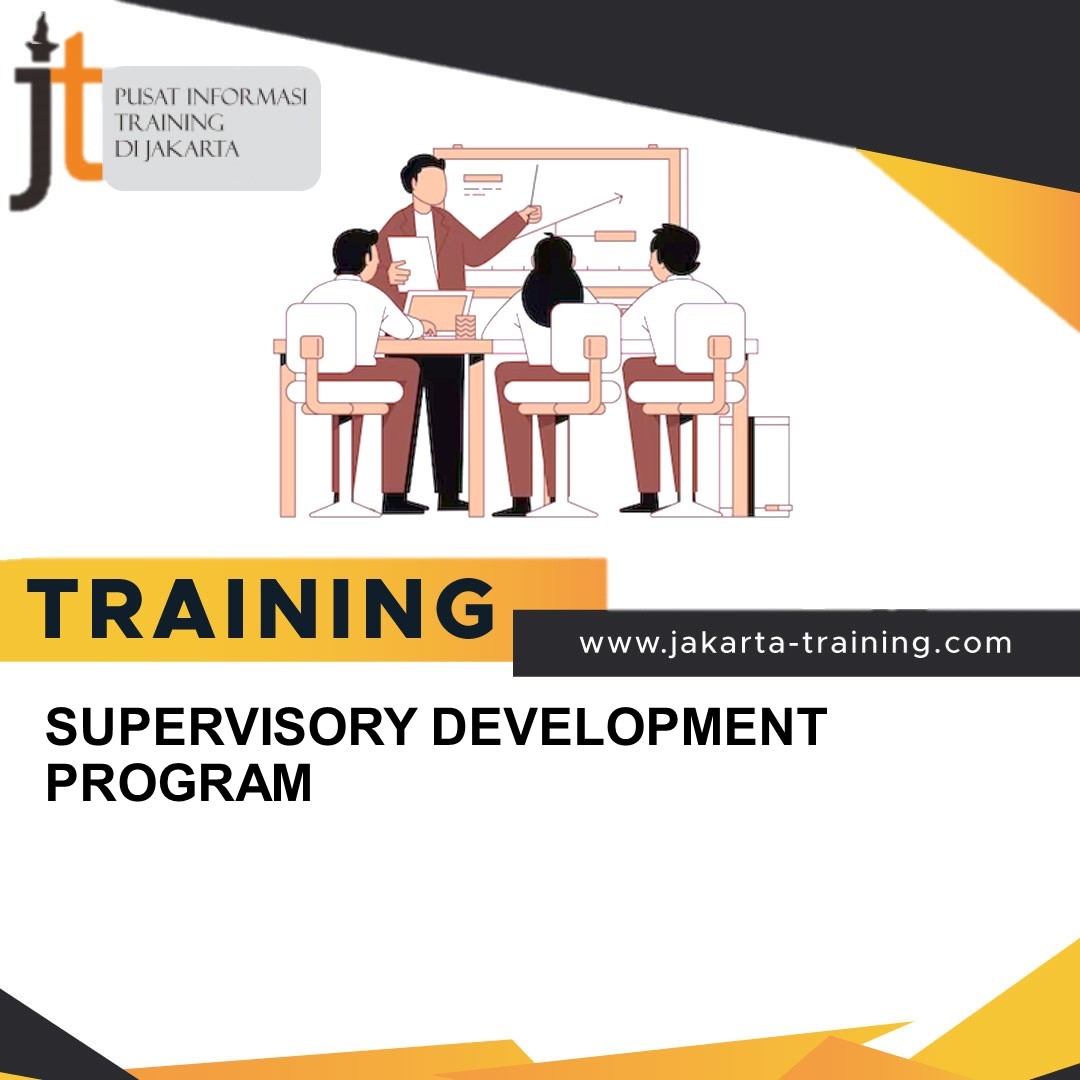 jt
PUSAT INFORMASI TRAINING DI JAKARTA

TRAINING

www.jakarta-training.com

SUPERVISORY DEVELOPMENT PROGRAM